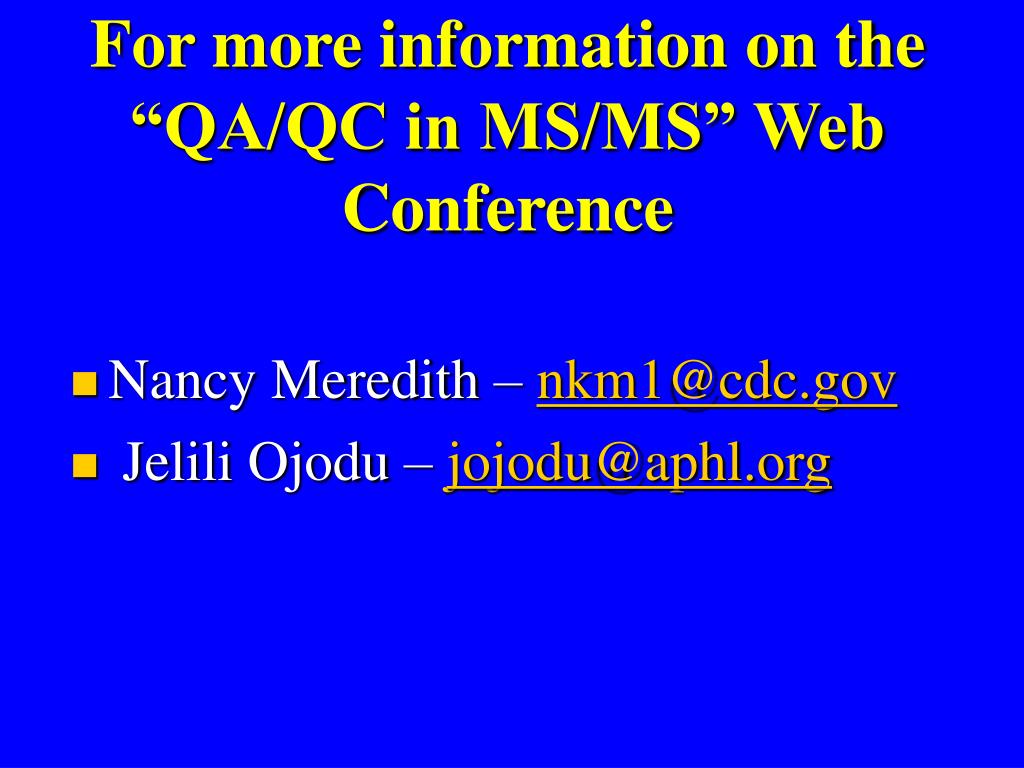 For more information on the “QA/QC in MS/MS” Web Conference

Nancy Meredith – nkm1@cdc.gov
Jelili Ojodu – jojodu@aphl.org